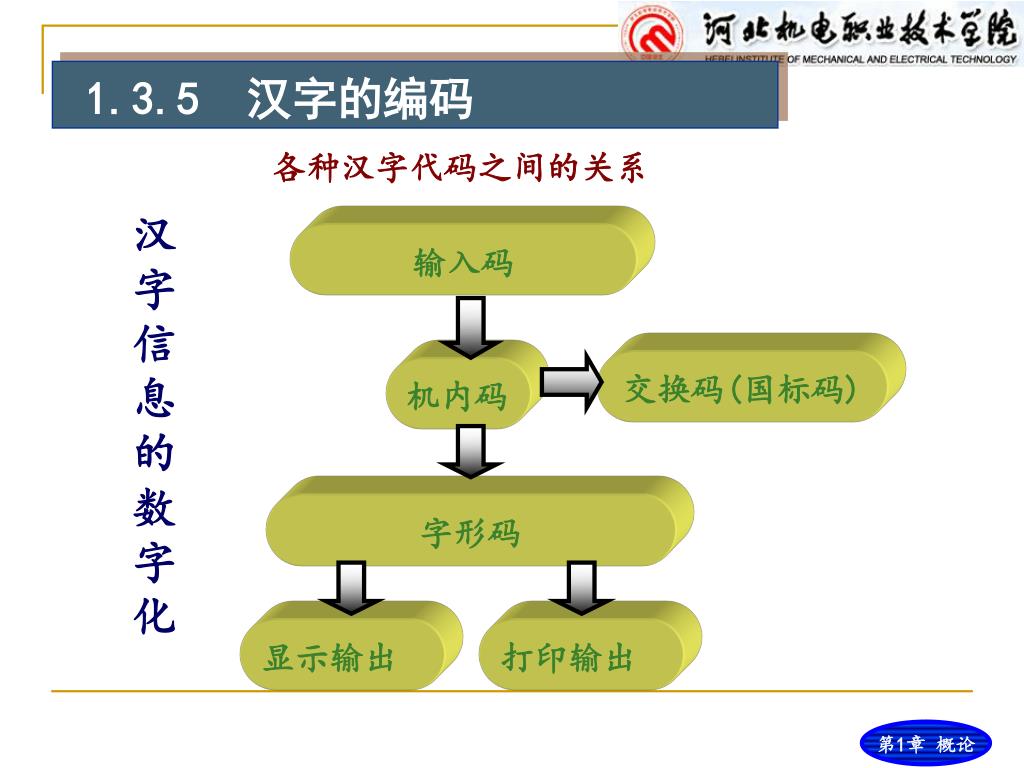 河北机电职业技术学院
HEBEI INSTITUTE OF MECHANICAL AND ELECTRICAL TECHNOLOGY

1.3.5 汉字的编码

各种汉字代码之间的关系

汉字信息的数字化

输入码

机内码

交换码(国标码)

字形码

显示输出

打印输出

第1章 概论